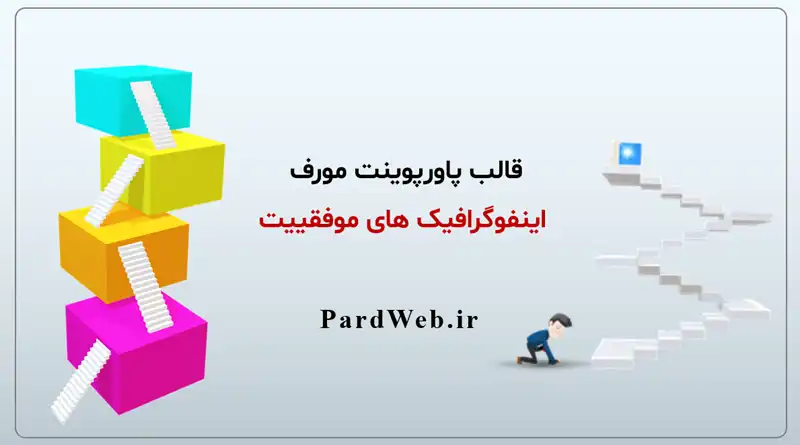 قالب پاورپوینت مورف

اینفوگرافیک های موفقییت

PardWeb.ir